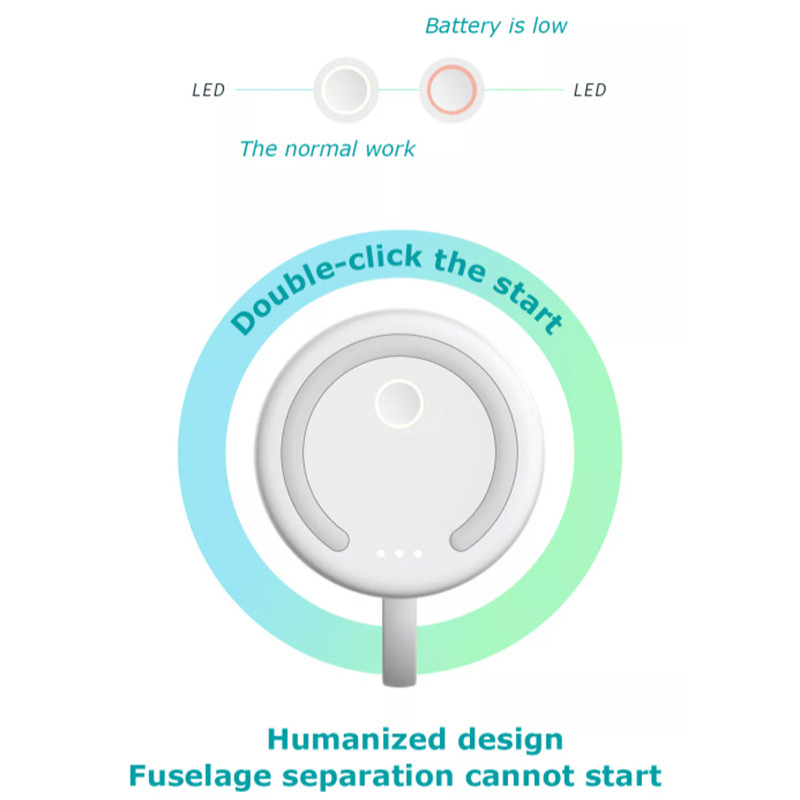 Battery is low

LED

LED

The normal work

Double-click the start

Humanized design
Fuselage separation cannot start